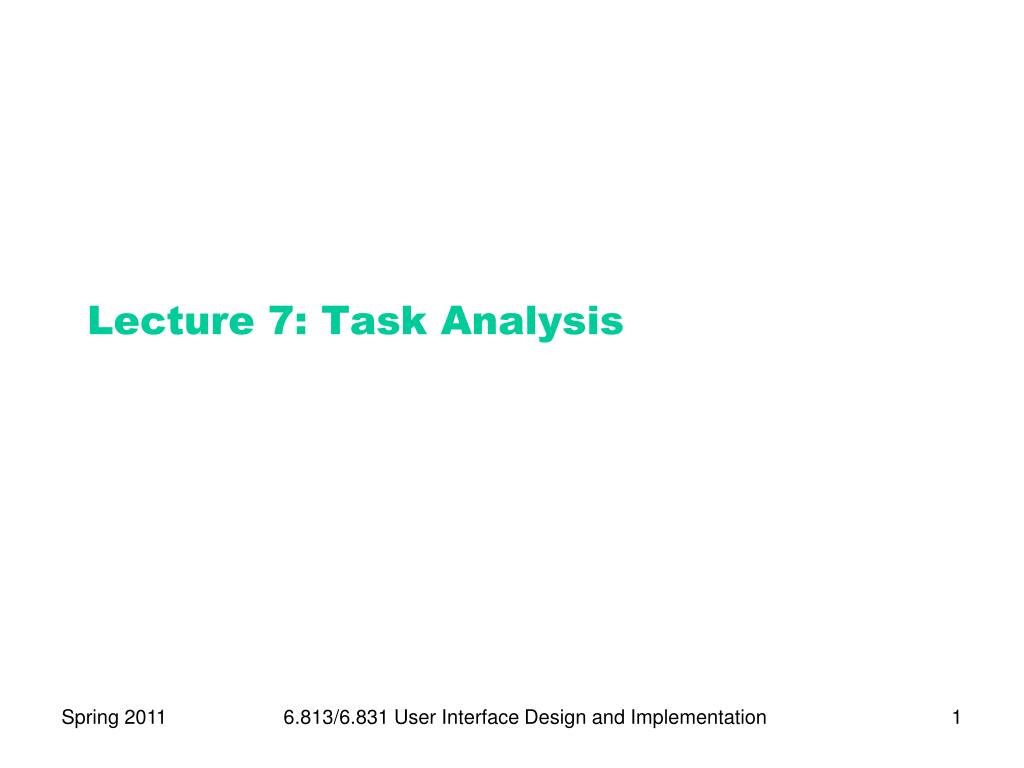 Lecture 7: Task Analysis

Spring 2011

6.813/6.831 User Interface Design and Implementation

1